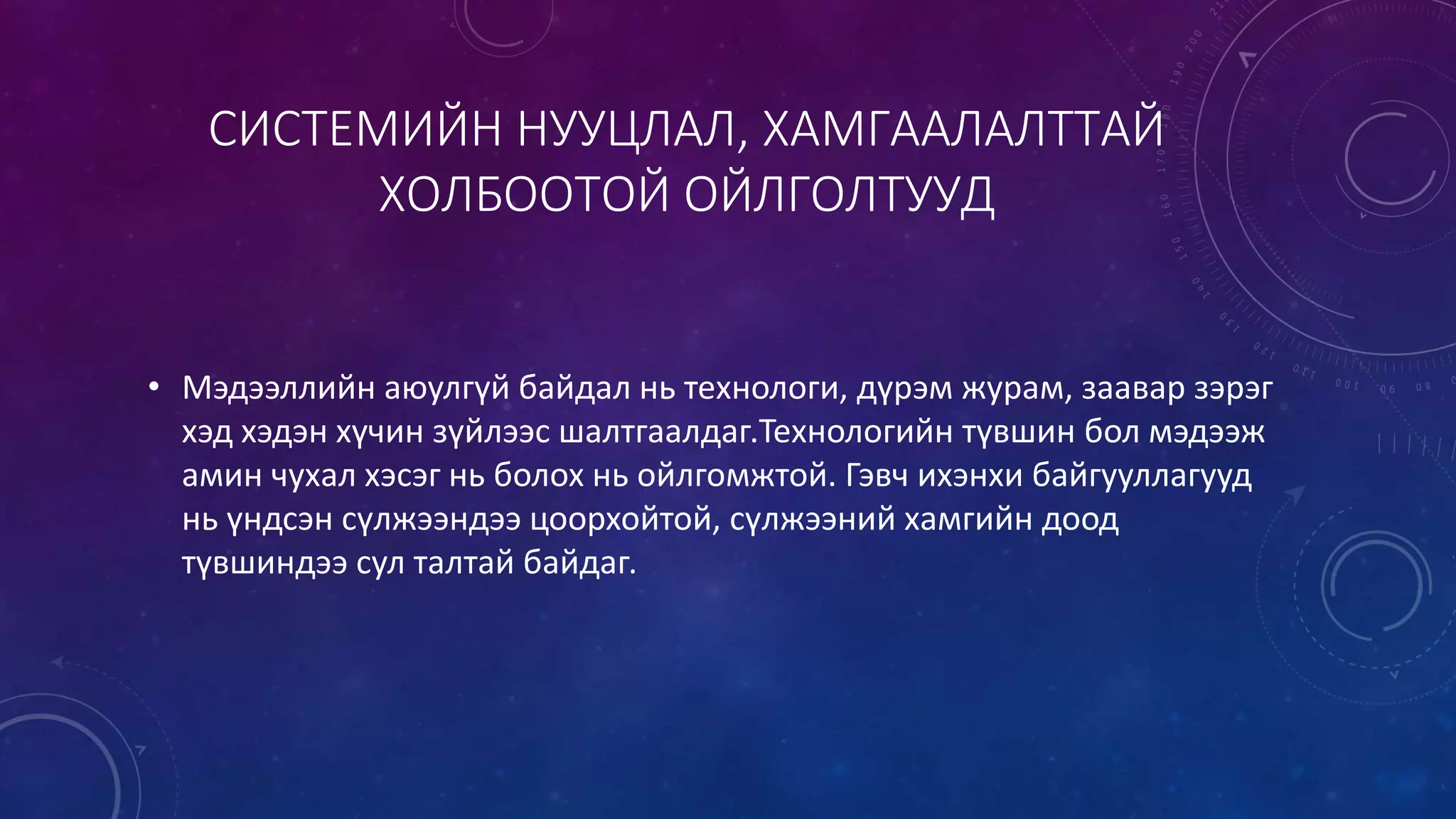 СИСТЕМИЙН НУУЦЛАЛ, ХАМГААЛАЛТТАЙ ХОЛБООТОЙ ОЙЛГОЛТУУД

• Мэдээллийн аюулгүй байдал нь технологи, дүрэм журам, заавар зэрэг хэд хэдэн хүчин зүйлээс шалтгаалдаг.Технологийн түвшин бол мэдээж амин чухал хэсэг нь болох нь ойлгомжтой. Гэвч ихэнхи байгууллагууд нь үндсэн сүлжээндээ цоорхойтой, сүлжээний хамгийн доод түвшиндээ сул талтай байдаг.